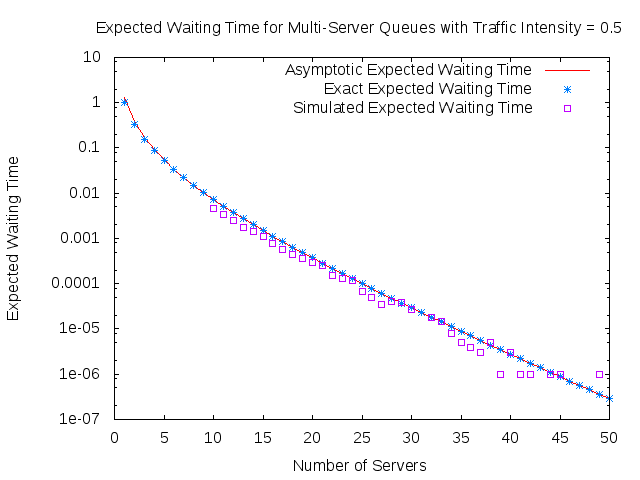 Expected Waiting Time for Multi-Server Queues with Traffic Intensity = 0.5

Asymptotic Expected Waiting Time
Exact Expected Waiting Time
Simulated Expected Waiting Time

Expected Waiting Time

10
1
0.1
0.01
0.001
0.0001
1e-05
1e-06
1e-07

0
5
10
15
20
25
30
35
40
45
50

Number of Servers